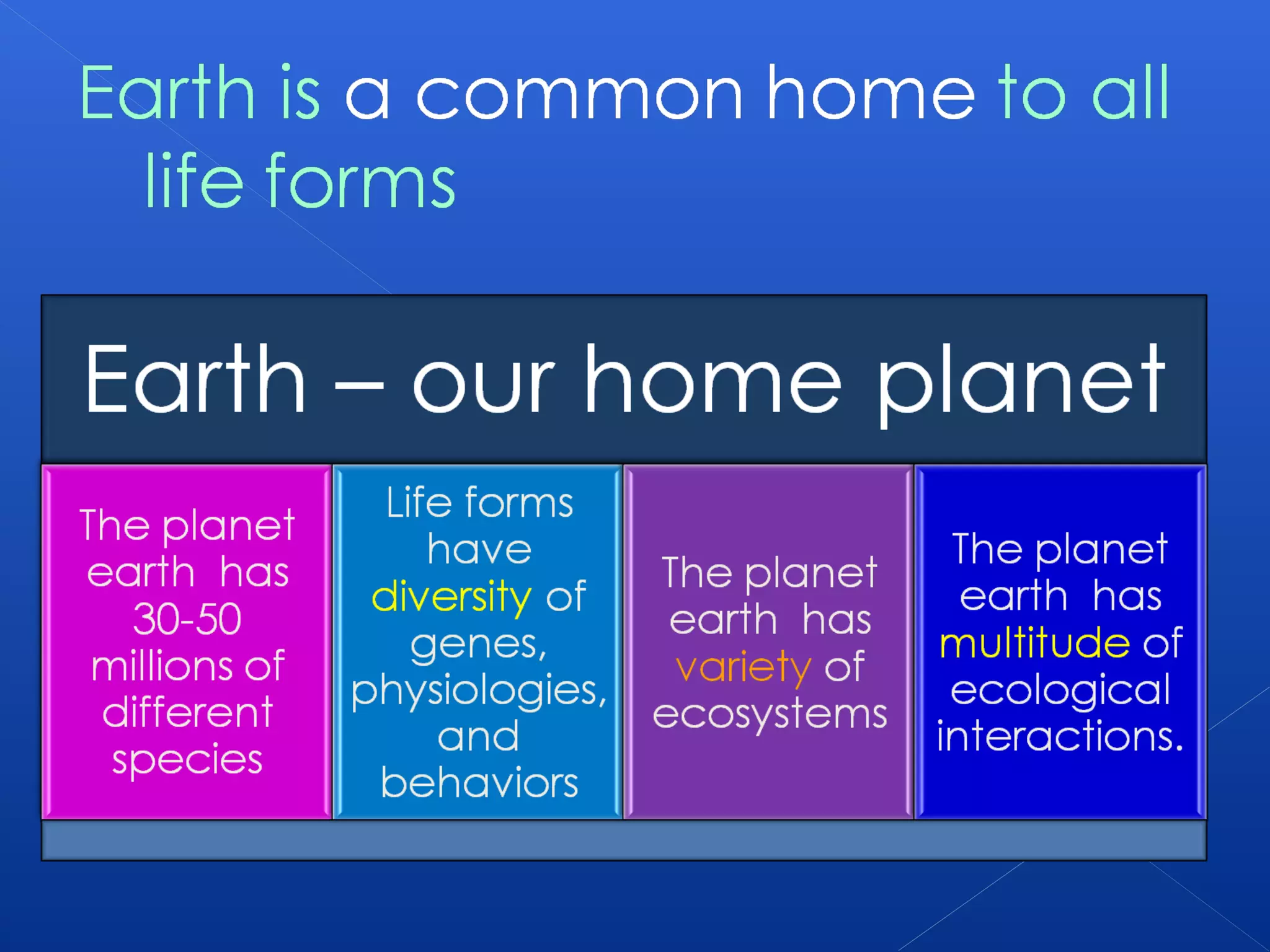 Earth is a common home to all life forms

Earth – our home planet

The planet earth has 30-50 millions of different species

Life forms have diversity of genes, physiologies, and behaviors

The planet earth has variety of ecosystems

The planet earth has multitude of ecological interactions.